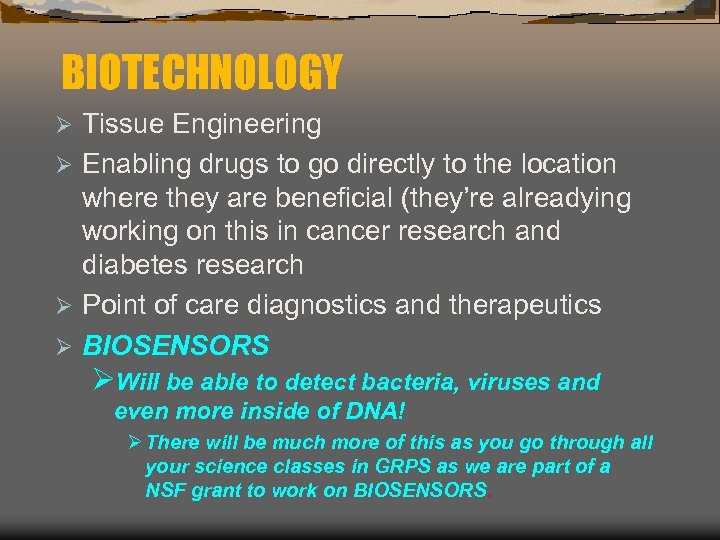 BIOTECHNOLOGY

➢ Tissue Engineering

➢ Enabling drugs to go directly to the location where they are beneficial (they're alreadying working on this in cancer research and diabetes research

➢ Point of care diagnostics and therapeutics

➢ BIOSENSORS

➢ Will be able to detect bacteria, viruses and even more inside of DNA!

➢ There will be much more of this as you go through all your science classes in GRPS as we are part of a NSF grant to work on BIOSENSORS.